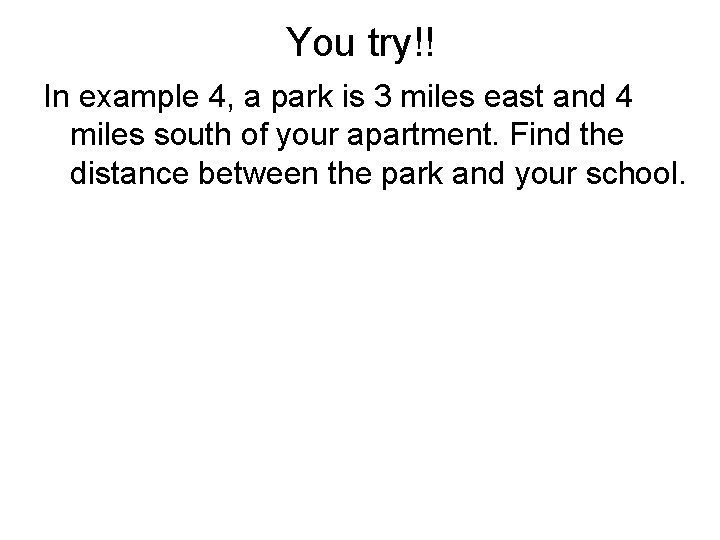 You try!!

In example 4, a park is 3 miles east and 4 miles south of your apartment. Find the distance between the park and your school.